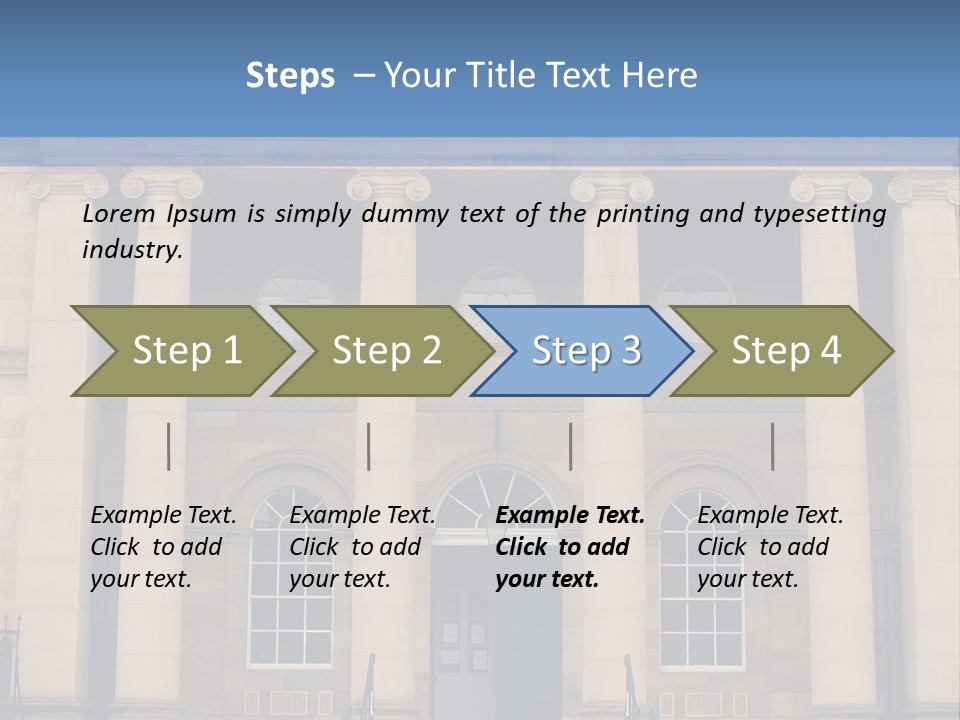 Steps – Your Title Text Here

Lorem Ipsum is simply dummy text of the printing and typesetting industry.

Step 1

Step 2

Step 3

Step 4

Example Text. Click to add your text.

Example Text. Click to add your text.

Example Text. Click to add your text.

Example Text. Click to add your text.